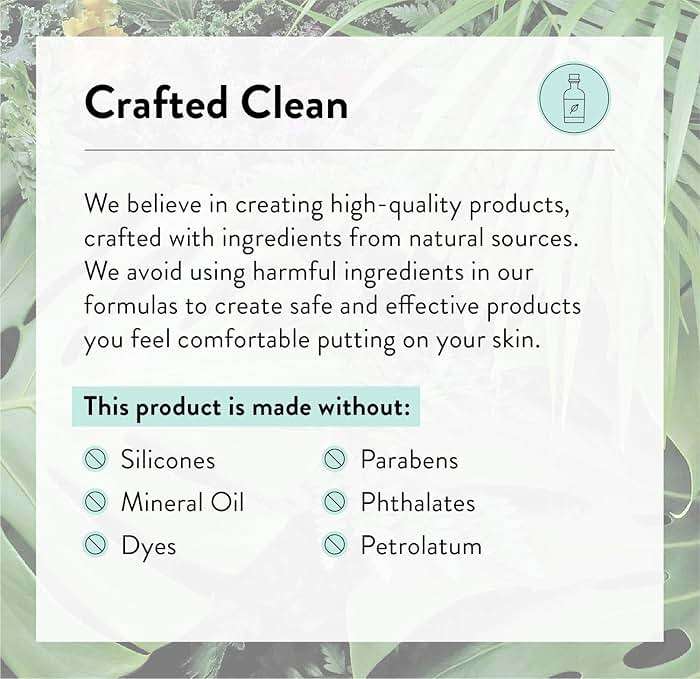 Crafted Clean

We believe in creating high-quality products, crafted with ingredients from natural sources. We avoid using harmful ingredients in our formulas to create safe and effective products you feel comfortable putting on your skin.

This product is made without:

Silicones
Mineral Oil
Dyes

Parabens
Phthalates
Petrolatum